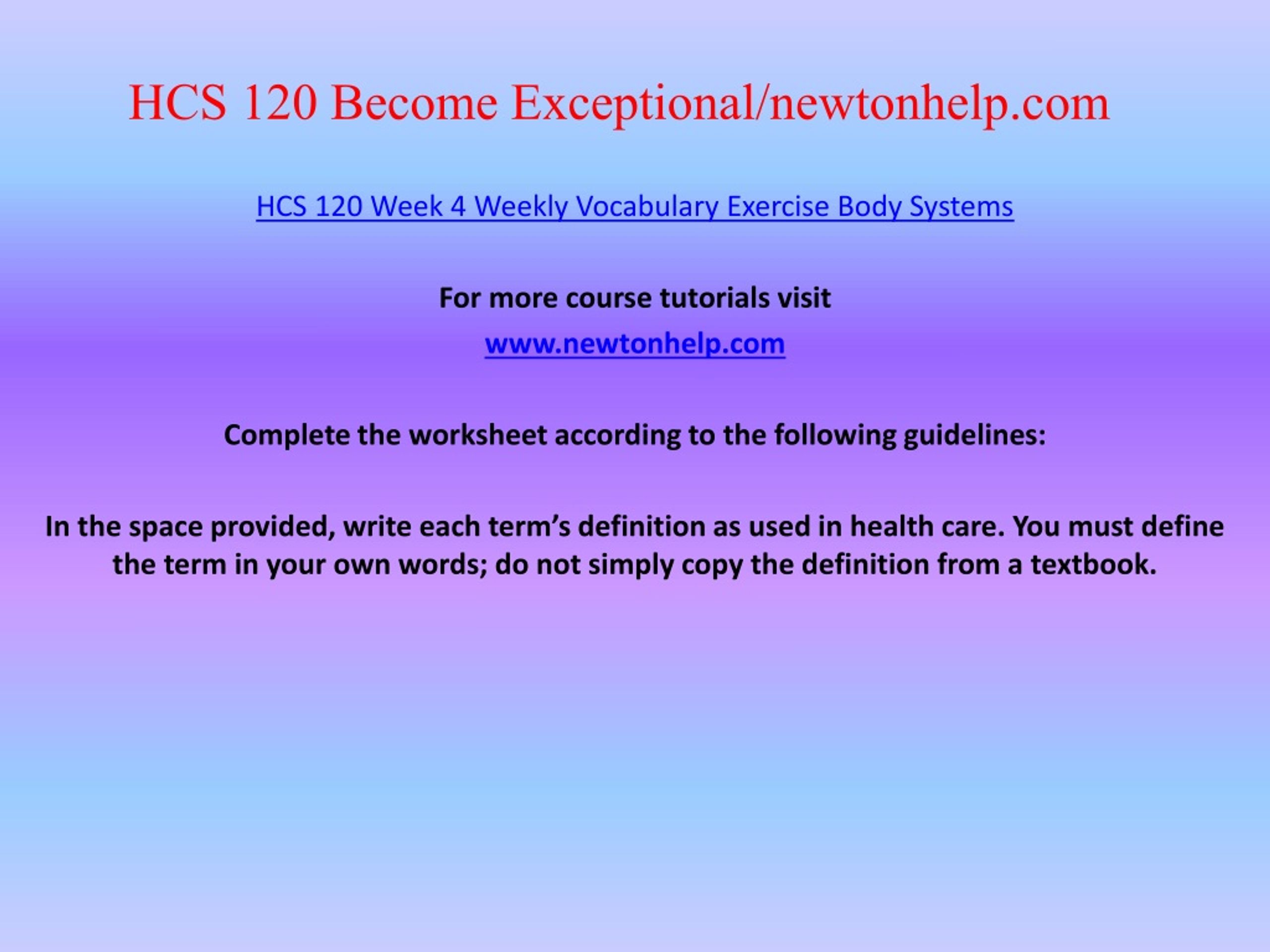 HCS 120 Become Exceptional/newtonhelp.com

HCS 120 Week 4 Weekly Vocabulary Exercise Body Systems

For more course tutorials visit

www.newtonhelp.com

Complete the worksheet according to the following guidelines:

In the space provided, write each term’s definition as used in health care. You must define the term in your own words; do not simply copy the definition from a textbook.